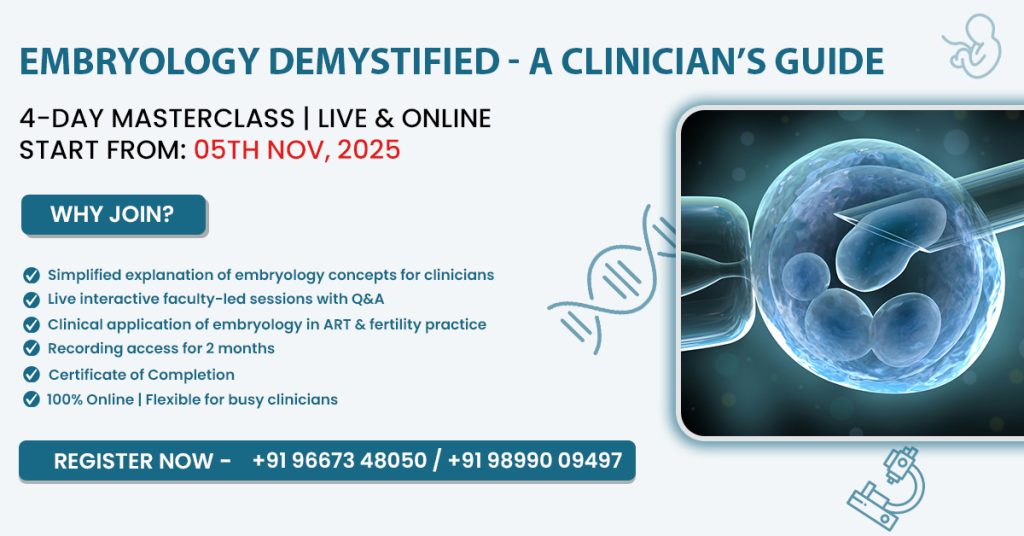 EMBRYOLOGY DEMYSTIFIED - A CLINICIAN'S GUIDE

4-DAY MASTERCLASS | LIVE & ONLINE
START FROM: 05TH NOV, 2025

WHY JOIN?

Simplified explanation of embryology concepts for clinicians
Live interactive faculty-led sessions with Q&A
Clinical application of embryology in ART & fertility practice
Recording access for 2 months
Certificate of Completion
100% Online | Flexible for busy clinicians

REGISTER NOW - +91 96673 48050 / +91 98990 09497